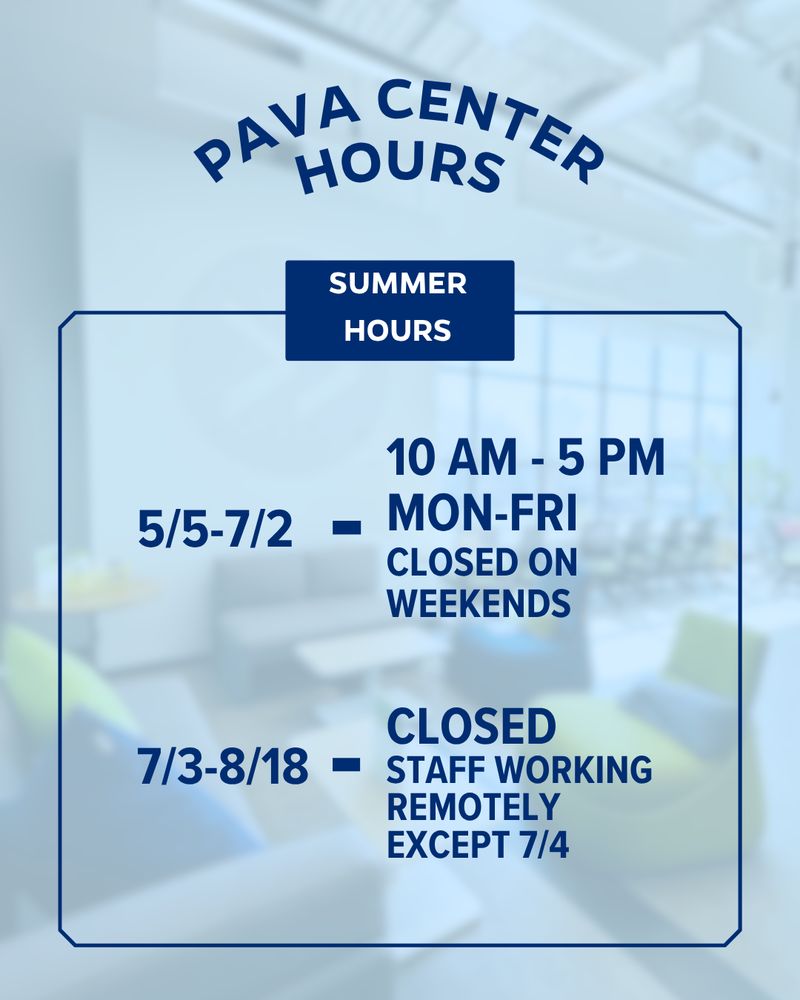 PAVA CENTER
HOURS

SUMMER
HOURS

5/5-7/2 - 10 AM - 5 PM
MON-FRI
CLOSED ON
WEEKENDS

7/3-8/18 - CLOSED
STAFF WORKING
REMOTELY
EXCEPT 7/4